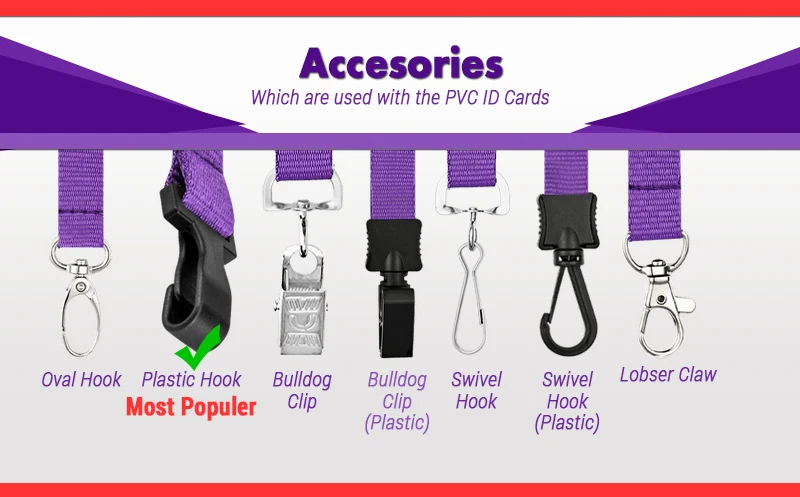 Accesories
Which are used with the PVC ID Cards

Oval Hook

Plastic Hook
Most Populer

Bulldog Clip

Bulldog Clip (Plastic)

Swivel Hook

Swivel Hook (Plastic)

Lobser Claw